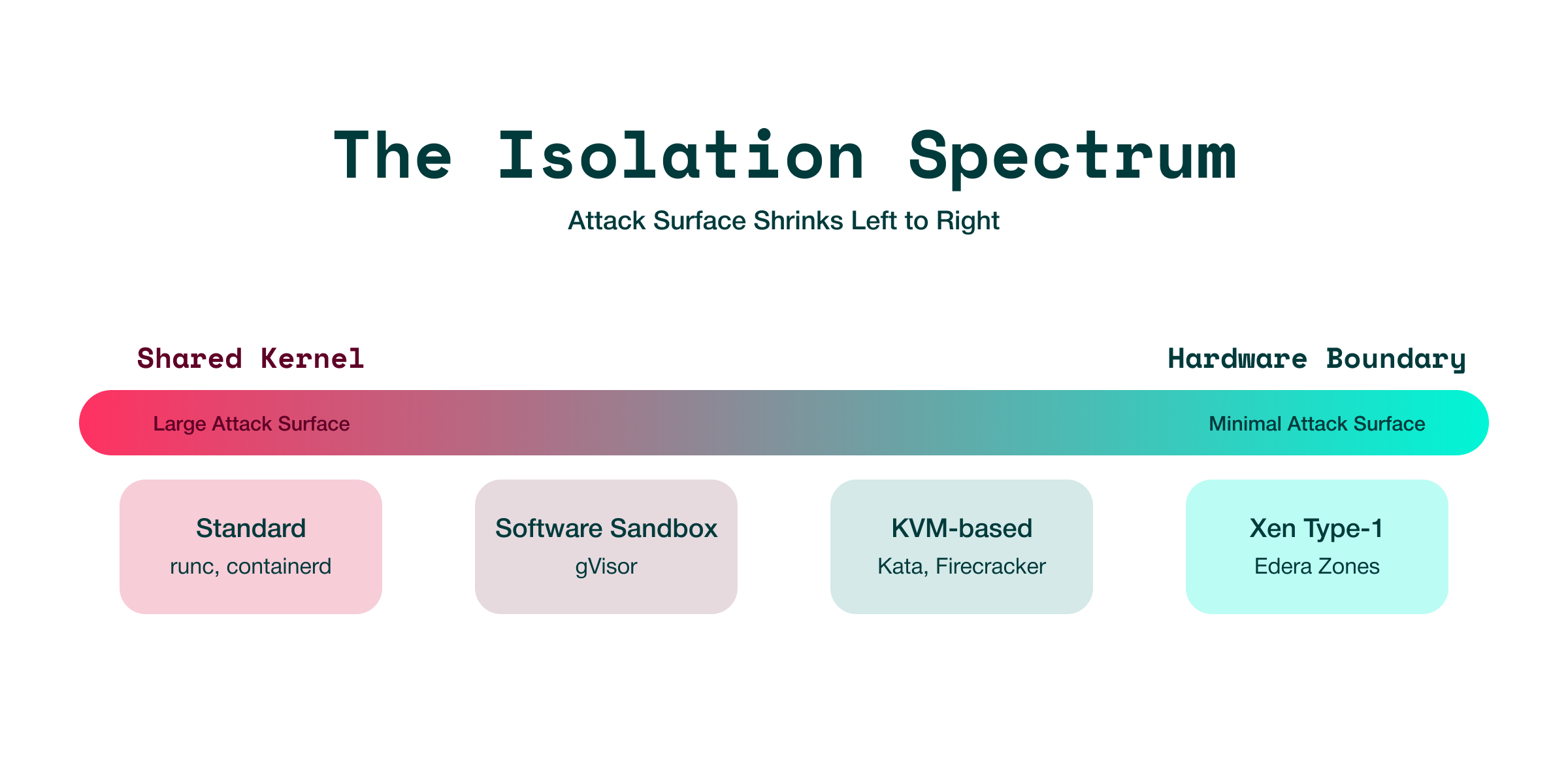 The Isolation Spectrum

Attack Surface Shrinks Left to Right

Shared Kernel

Hardware Boundary

Large Attack Surface

Minimal Attack Surface

Standard
runc, containerd

Software Sandbox
gVisor

KVM-based
Kata, Firecracker

Xen Type-1
Edera Zones